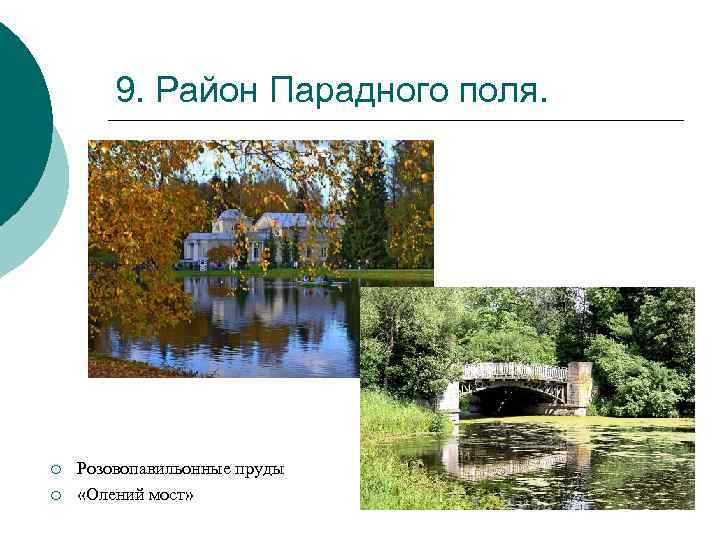 9. Район Парадного поля.

○ Розовопавильонные пруды
○ «Олений мост»